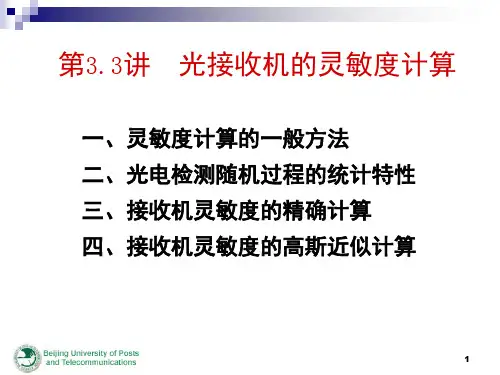 第3.3讲　光接收机的灵敏度计算

一、灵敏度计算的一般方法
二、光电检测随机过程的统计特性
三、接收机灵敏度的精确计算
四、接收机灵敏度的高斯近似计算

Beijing University of Posts and Telecommunications

1